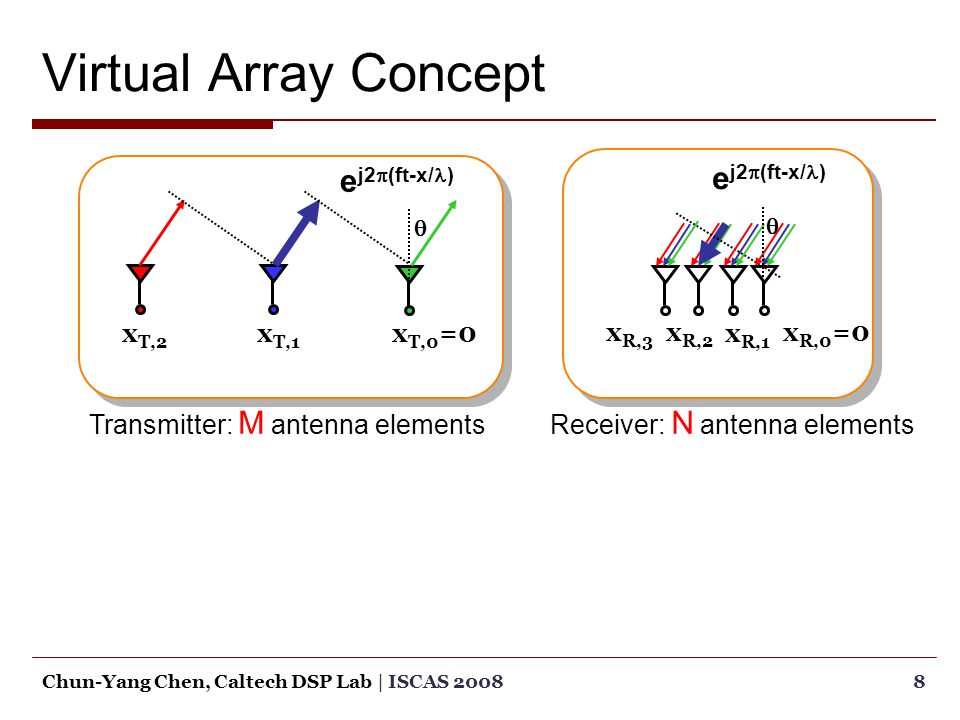 Virtual Array Concept

$e^{j2\pi(ft-x/\lambda)}$

$\theta$

$x_{T,2}$ $x_{T,1}$ $x_{T,0}=0$

Transmitter: M antenna elements

$e^{j2\pi(ft-x/\lambda)}$

$\theta$

$x_{R,3}$ $x_{R,2}$ $x_{R,1}$ $x_{R,0}=0$

Receiver: N antenna elements

Chun-Yang Chen, Caltech DSP Lab | ISCAS 2008

8